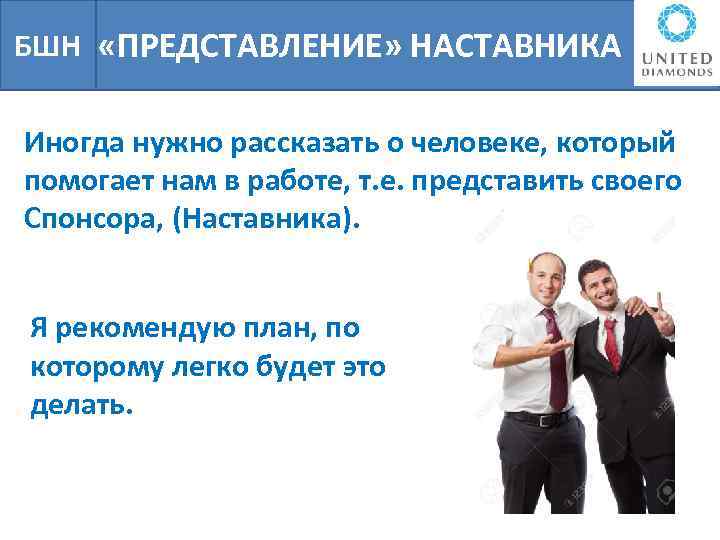 БШН «ПРЕДСТАВЛЕНИЕ» НАСТАВНИКА

UNITED DIAMONDS

Иногда нужно рассказать о человеке, который помогает нам в работе, т.е. представить своего Спонсора, (Наставника).

Я рекомендую план, по которому легко будет это делать.